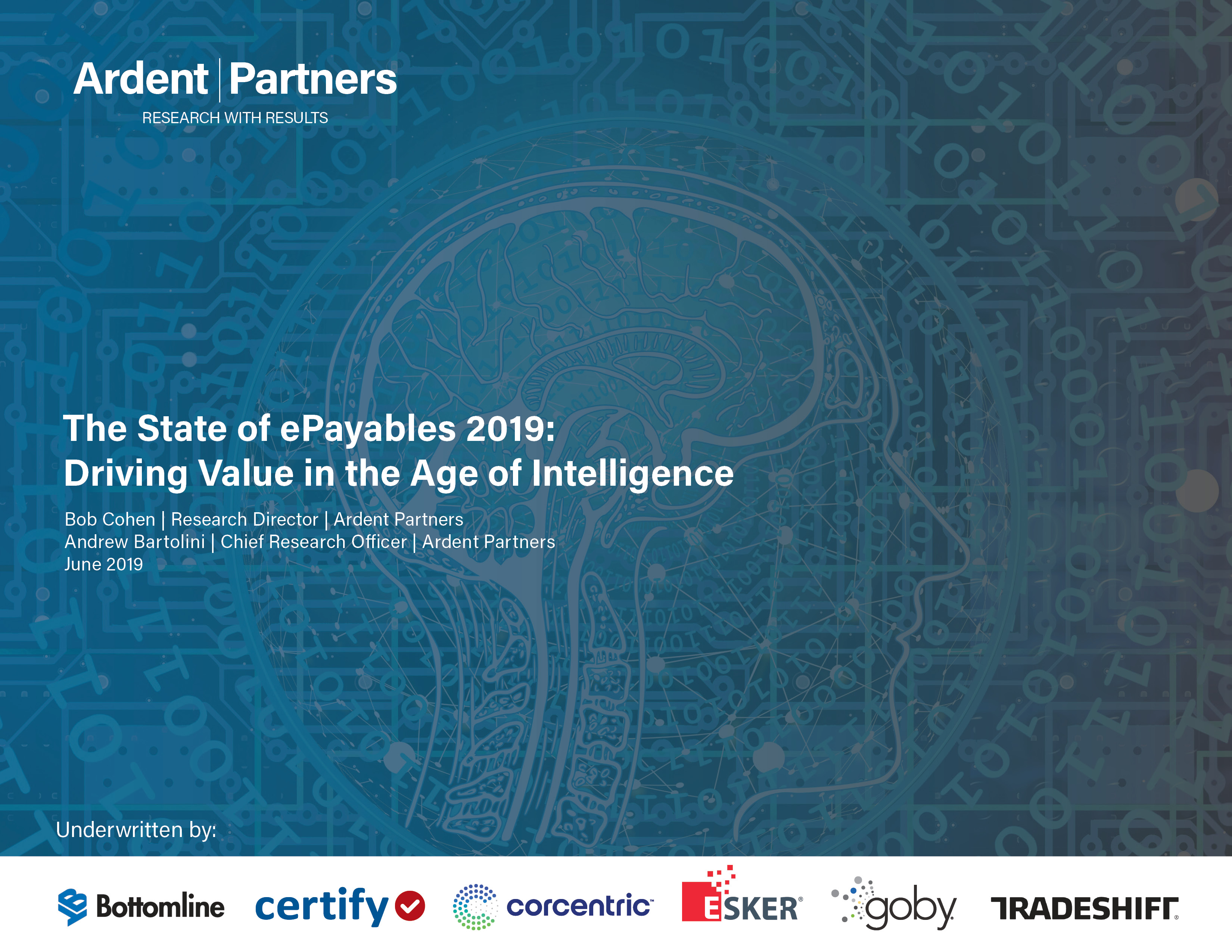 Ardent | Partners
RESEARCH WITH RESULTS

The State of ePayables 2019:
Driving Value in the Age of Intelligence

Bob Cohen | Research Director | Ardent Partners
Andrew Bartolini | Chief Research Officer | Ardent Partners
June 2019

Underwritten by:

Bottomline certify corcentric ESKER goby TRADESHIFT